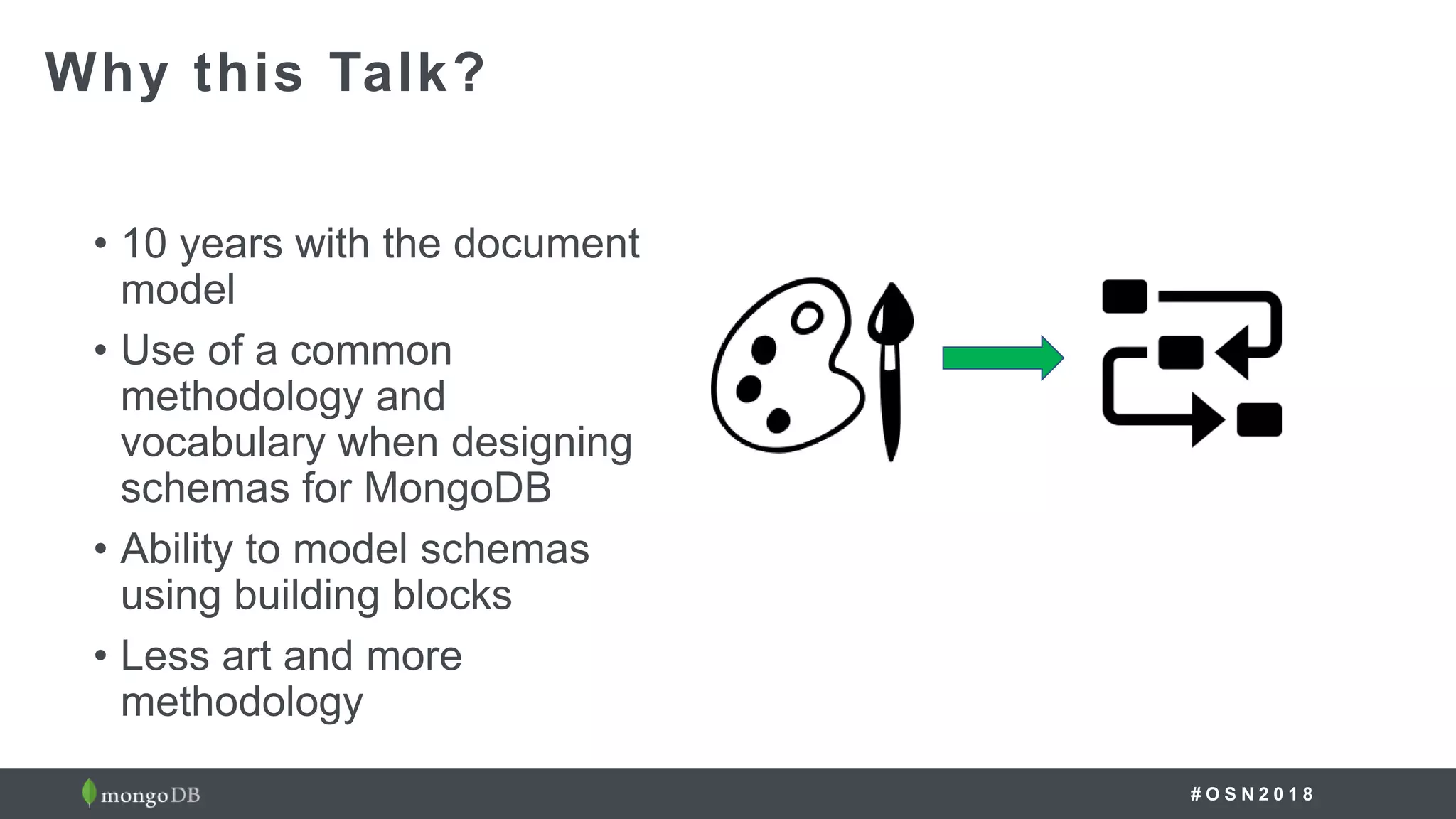 Why this Talk?

• 10 years with the document model

• Use of a common methodology and vocabulary when designing schemas for MongoDB

• Ability to model schemas using building blocks

• Less art and more methodology

mongoDB

#OSN2018